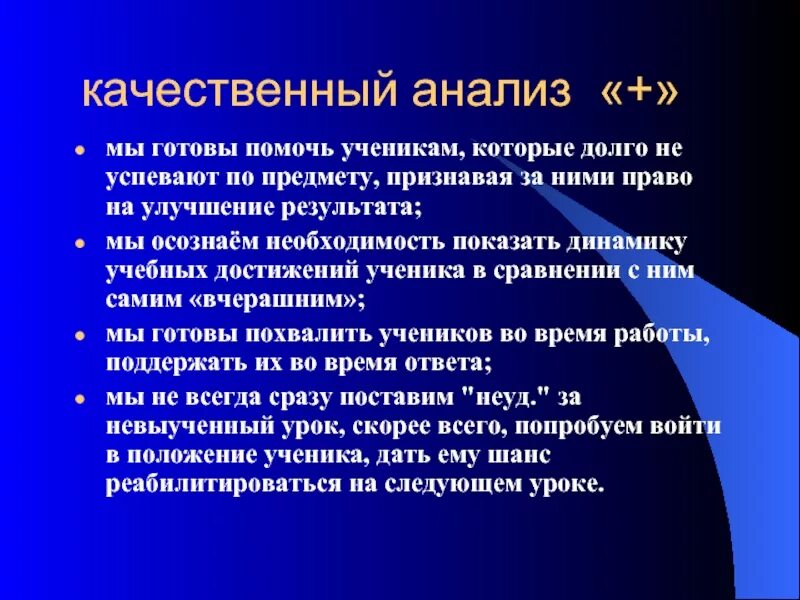 качественный анализ «+»

- мы готовы помочь ученикам, которые долго не успевают по предмету, признавая за ними право на улучшение результата;
- мы осознаём необходимость показать динамику учебных достижений ученика в сравнении с ним самим «вчерашним»;
- мы готовы похвалить учеников во время работы, поддержать их во время ответа;
- мы не всегда сразу поставим "неуд." за невыученный урок, скорее всего, попробуем войти в положение ученика, дать ему шанс реабилитироваться на следующем уроке.